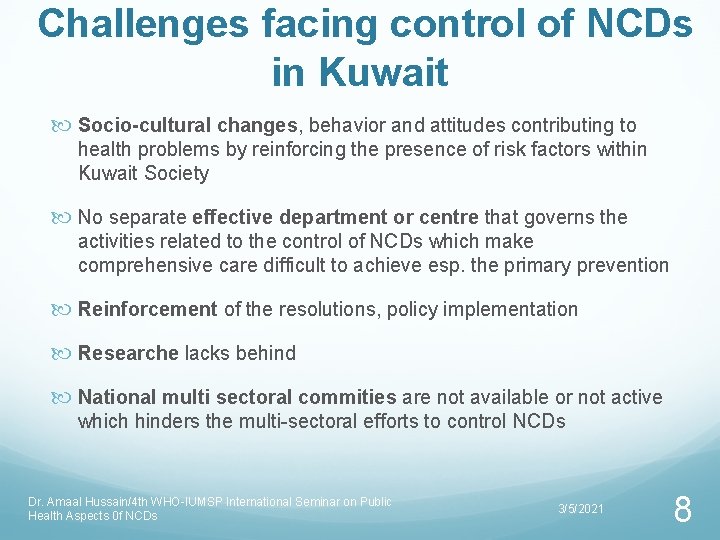 Challenges facing control of NCDs in Kuwait

Socio-cultural changes, behavior and attitudes contributing to health problems by reinforcing the presence of risk factors within Kuwait Society

No separate effective department or centre that governs the activities related to the control of NCDs which make comprehensive care difficult to achieve esp. the primary prevention

Reinforcement of the resolutions, policy implementation

Researche lacks behind

National multi sectoral commities are not available or not active which hinders the multi-sectoral efforts to control NCDs

Dr. Amaal Hussain/4th WHO-IUMSP International Seminar on Public Health Aspects 0f NCDs

3/5/2021

8